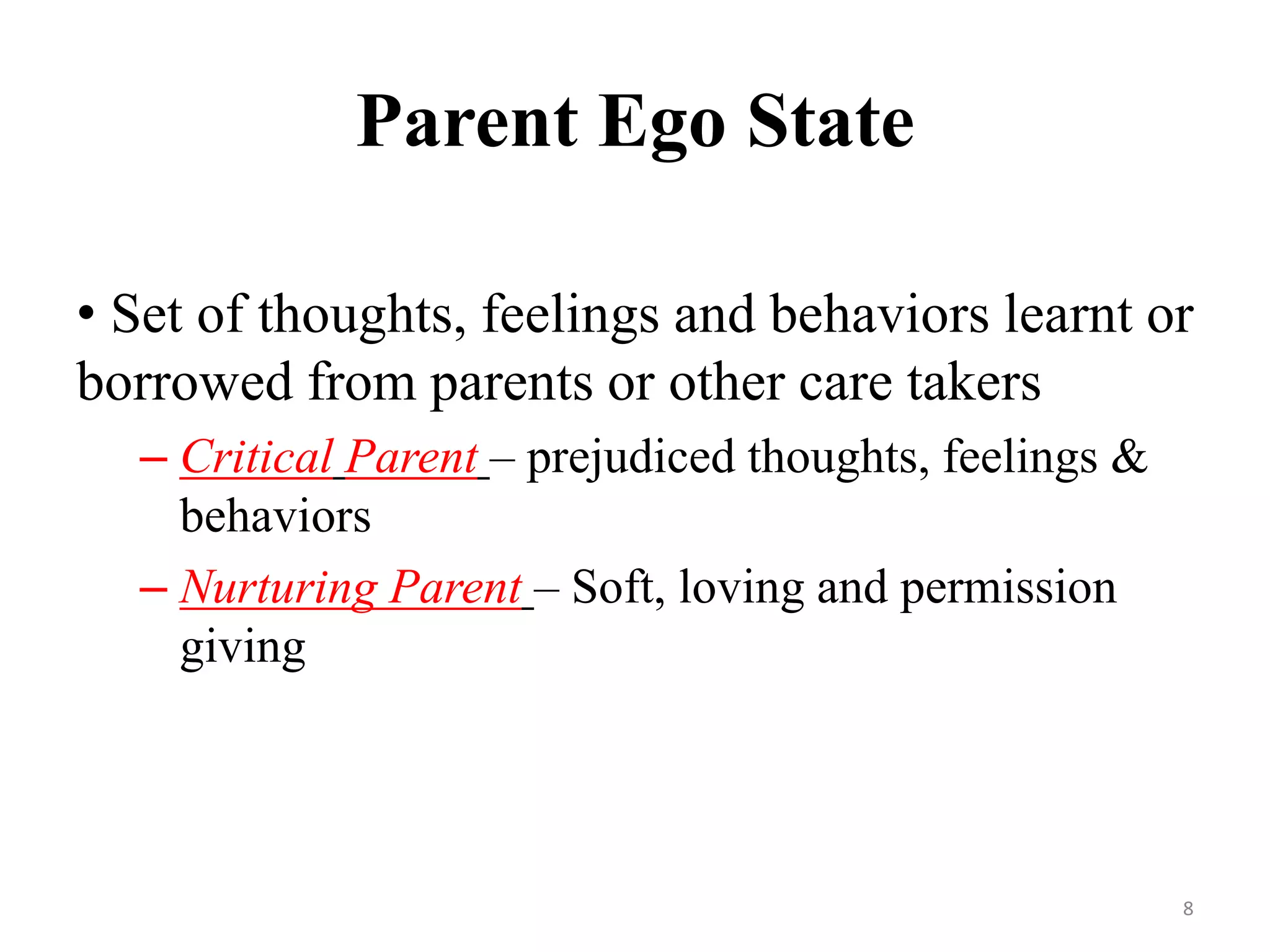 Parent Ego State

• Set of thoughts, feelings and behaviors learnt or borrowed from parents or other care takers

– Critical Parent – prejudiced thoughts, feelings & behaviors

– Nurturing Parent – Soft, loving and permission giving

8